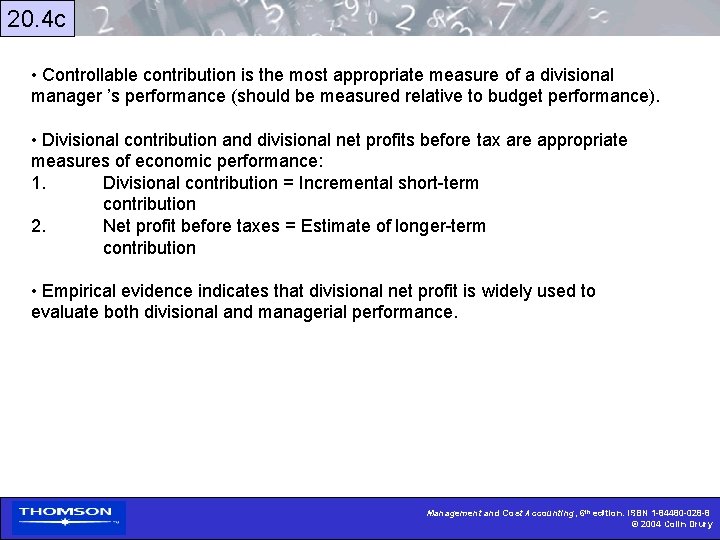 20.4c

• Controllable contribution is the most appropriate measure of a divisional manager 's performance (should be measured relative to budget performance).

• Divisional contribution and divisional net profits before tax are appropriate measures of economic performance:
1. Divisional contribution = Incremental short-term contribution
2. Net profit before taxes = Estimate of longer-term contribution

• Empirical evidence indicates that divisional net profit is widely used to evaluate both divisional and managerial performance.

THOMSON

Management and Cost Accounting, 6th edition. ISBN 1-84480-028-8
© 2004 Colin Drury